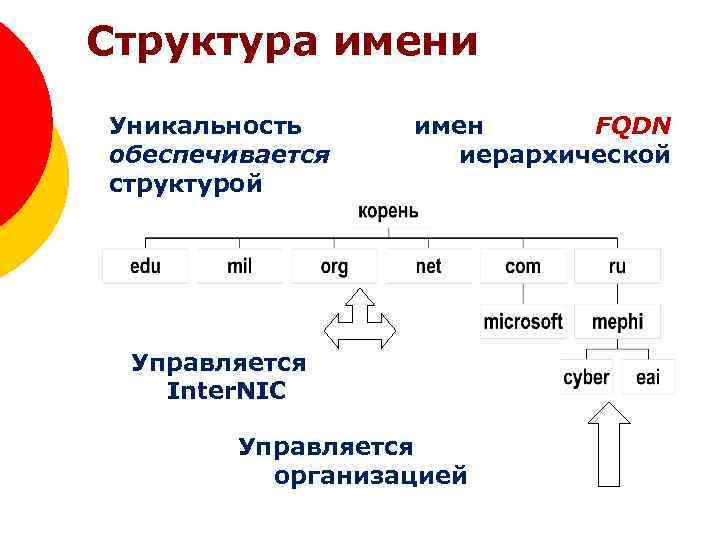 Структура имени

Уникальность имен FQDN обеспечивается иерархической структурой

корень

edu

mil

org

net

com

ru

microsoft

mephi

cyber

eai

Управляется InterNIC

Управляется организацией